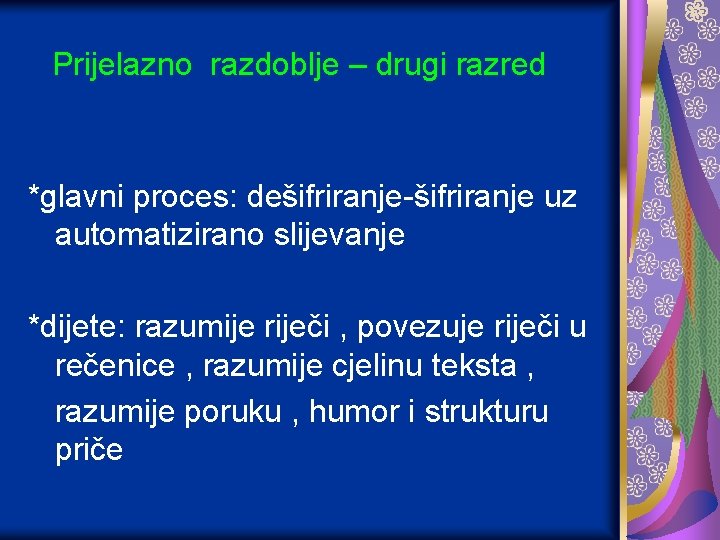 Prijelazno razdoblje – drugi razred

*glavni proces: dešifriranje-šifriranje uz automatizirano slijevanje

*dijete: razumije riječi , povezuje riječi u rečenice , razumije cjelinu teksta , razumije poruku , humor i strukturu priče